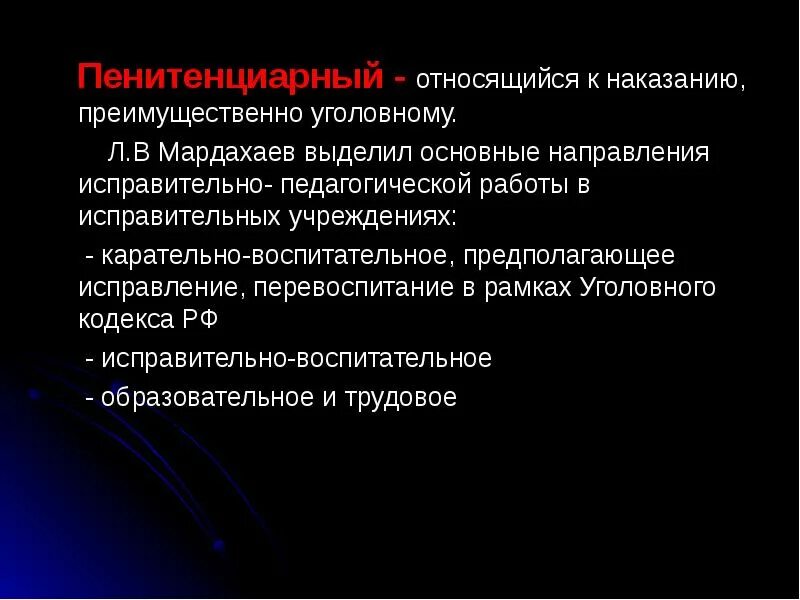 Пенитенциарный - относящийся к наказанию, преимущественно уголовному.

Л.В Мардахаев выделил основные направления исправительно- педагогической работы в исправительных учреждениях:

- карательно-воспитательное, предполагающее исправление, перевоспитание в рамках Уголовного кодекса РФ

- исправительно-воспитательное

- образовательное и трудовое